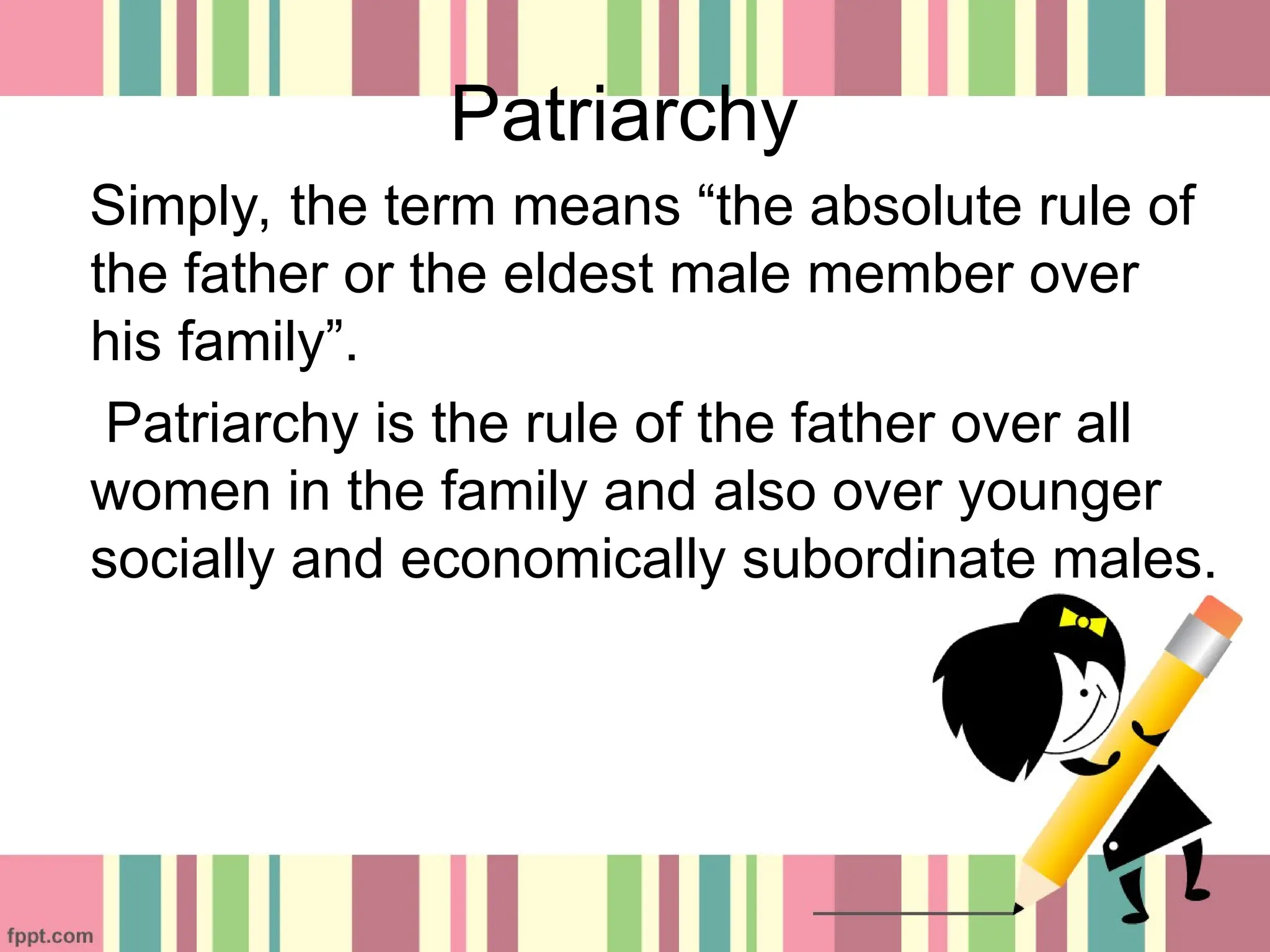 Patriarchy

Simply, the term means “the absolute rule of the father or the eldest male member over his family”.

Patriarchy is the rule of the father over all women in the family and also over younger socially and economically subordinate males.

fppt.com